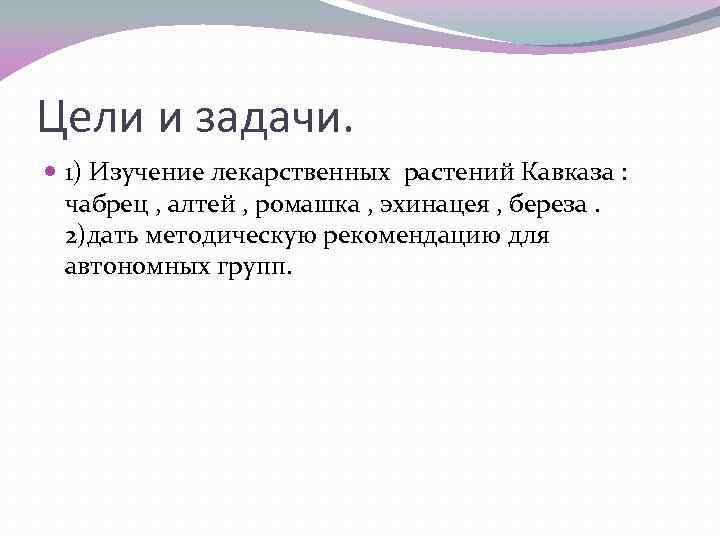 Цели и задачи.

1) Изучение лекарственных растений Кавказа : чабрец , алтей , ромашка , эхинацея , береза . 2)дать методическую рекомендацию для автономных групп.